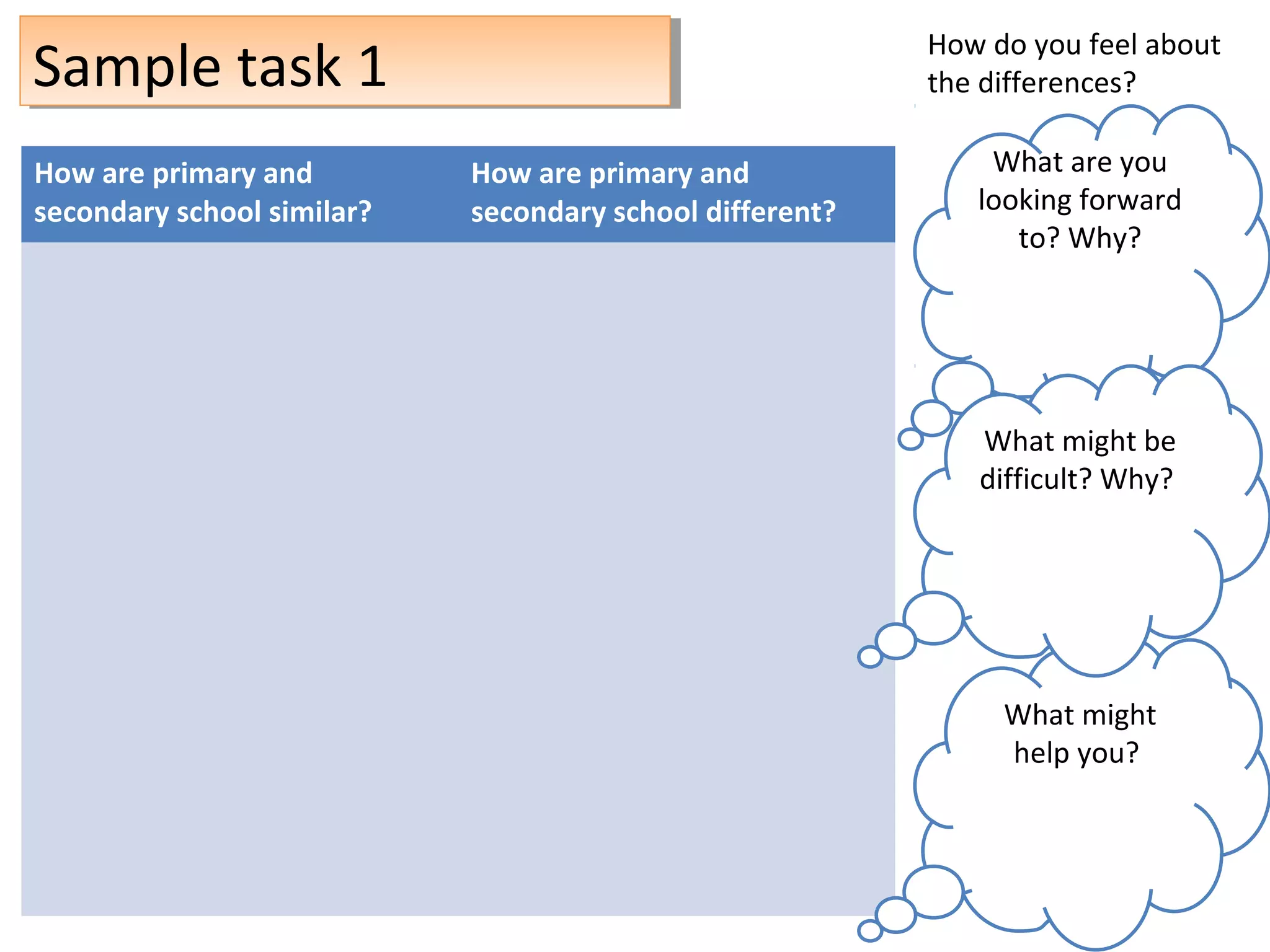 Sample task 1

| How are primary and secondary school similar? | How are primary and secondary school different? |
|---|---|
| | |

How do you feel about the differences?

What are you looking forward to? Why?

What might be difficult? Why?

What might help you?